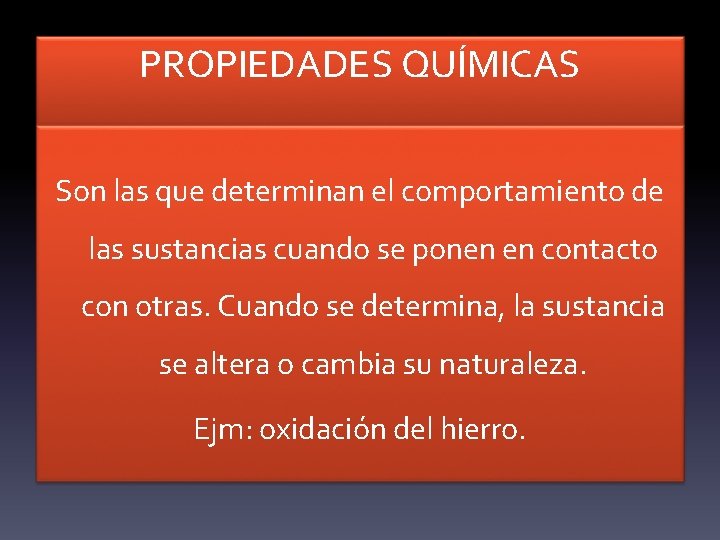 PROPIEDADES QUÍMICAS

Son las que determinan el comportamiento de las sustancias cuando se ponen en contacto con otras. Cuando se determina, la sustancia se altera o cambia su naturaleza.

Ejm: oxidación del hierro.